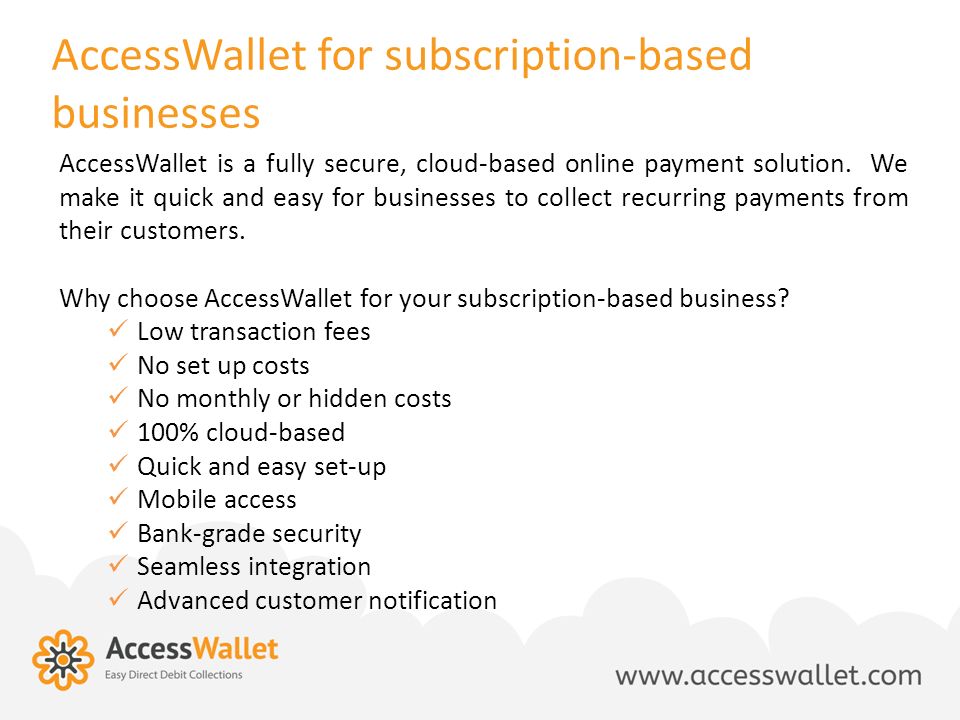 AccessWallet for subscription-based businesses

AccessWallet is a fully secure, cloud-based online payment solution. We make it quick and easy for businesses to collect recurring payments from their customers.

Why choose AccessWallet for your subscription-based business?
✓ Low transaction fees
✓ No set up costs
✓ No monthly or hidden costs
✓ 100% cloud-based
✓ Quick and easy set-up
✓ Mobile access
✓ Bank-grade security
✓ Seamless integration
✓ Advanced customer notification

AccessWallet
Easy Direct Debit Collections

www.accesswallet.com